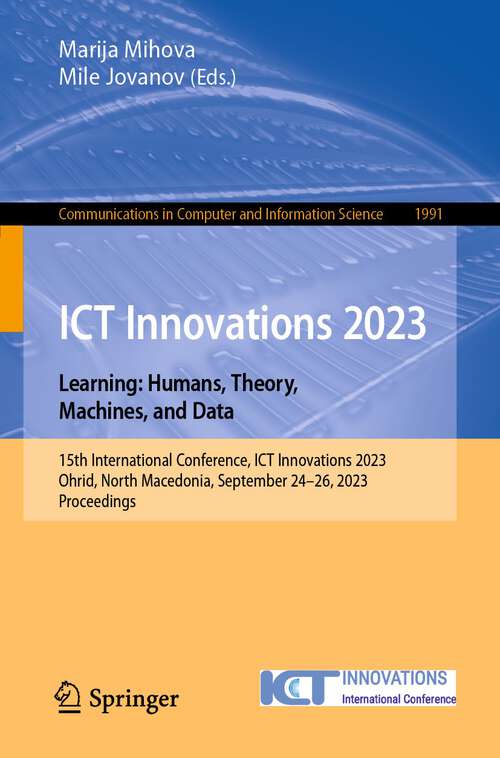 Marija Mihova
Mile Jovanov (Eds.)

Communications in Computer and Information Science 1991

ICT Innovations 2023

Learning: Humans, Theory, Machines, and Data

15th International Conference, ICT Innovations 2023
Ohrid, North Macedonia, September 24–26, 2023
Proceedings

Springer

ICT INNOVATIONS
International Conference